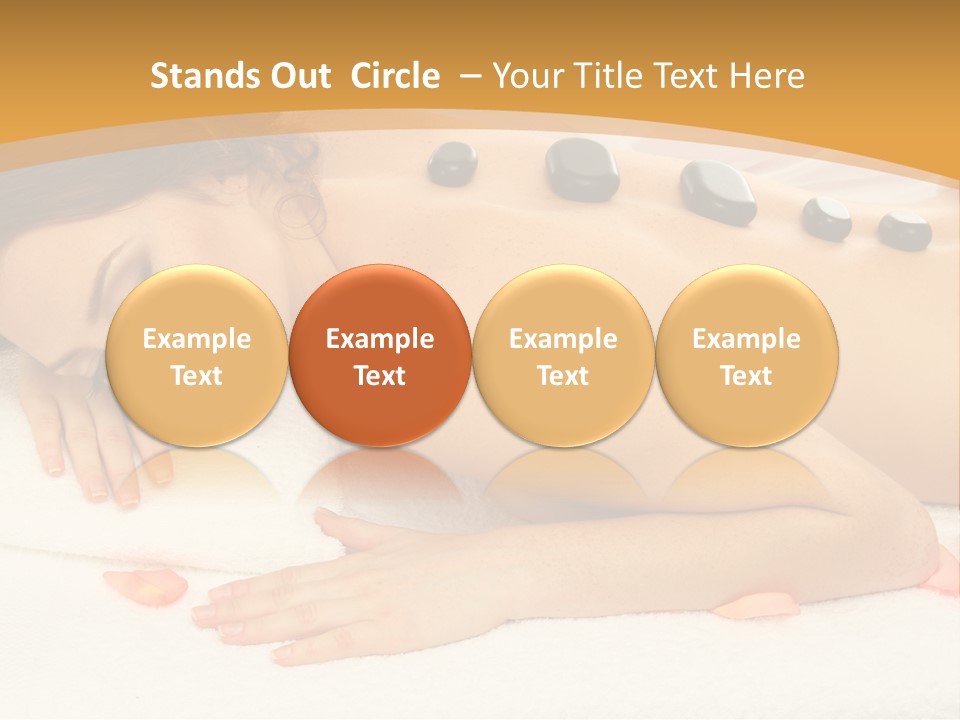 Stands Out Circle – Your Title Text Here

Example Text

Example Text

Example Text

Example Text